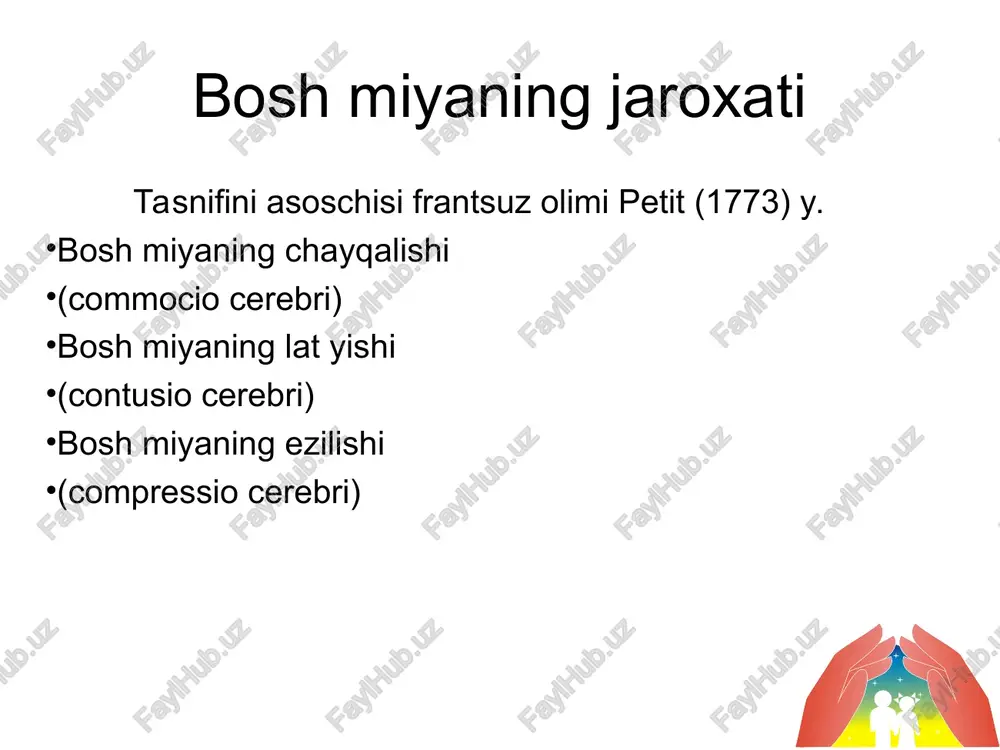 Bosh miyaning jaroxati

Tasnifini asoschisi frantsuz olimi Petit (1773) y.

•Bosh miyaning chayqalishi
•(commocio cerebri)
•Bosh miyaning lat yishi
•(contusio cerebri)
•Bosh miyaning ezilishi
•(compressio cerebri)

FaylHub.uz